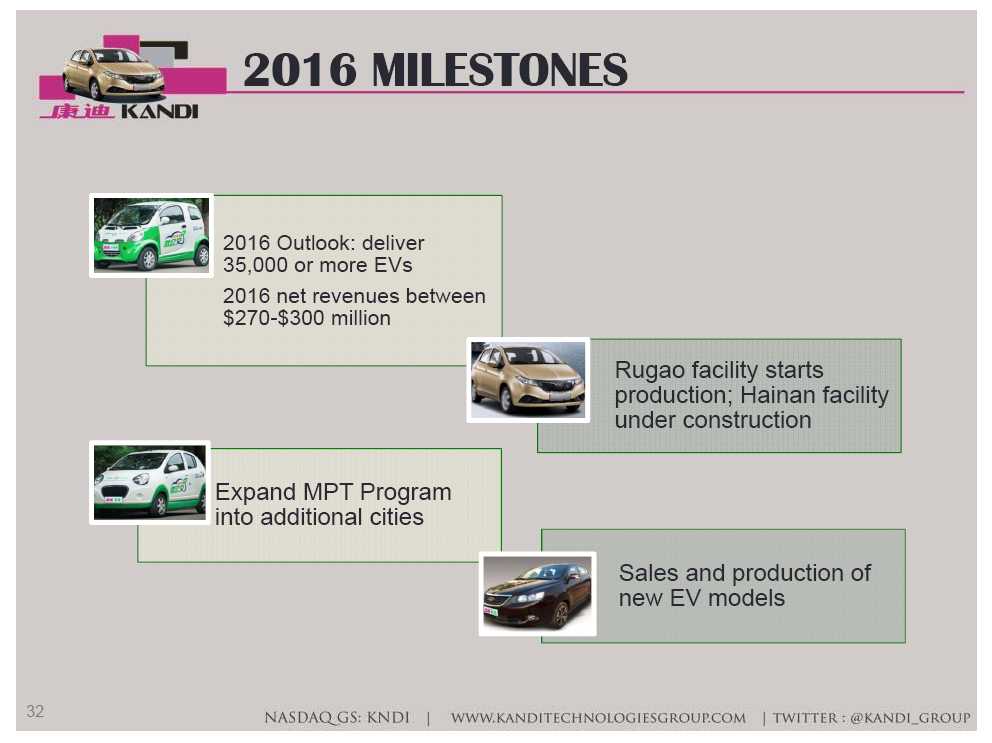 康迪 KANDI

2016 MILESTONES

2016 Outlook: deliver 35,000 or more EVs

2016 net revenues between $270-$300 million

Rugao facility starts production; Hainan facility under construction

Expand MPT Program into additional cities

Sales and production of new EV models

32

NASDAQ GS: KNDI | WWW.KANDITECHNOLOGIESGROUP.COM | TWITTER : @KANDI_GROUP